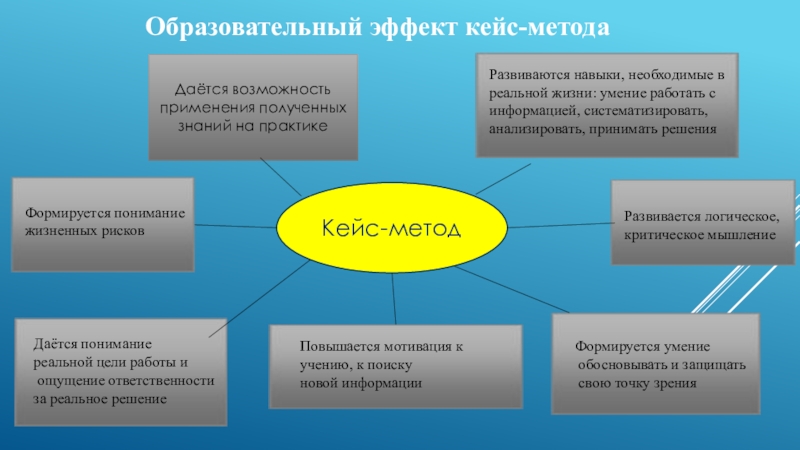 Образовательный эффект кейс-метода

Даётся возможность применения полученных знаний на практике

Развиваются навыки, необходимые в реальной жизни: умение работать с информацией, систематизировать, анализировать, принимать решения

Формируется понимание жизненных рисков

Кейс-метод

Развивается логическое, критическое мышление

Даётся понимание реальной цели работы и ощущение ответственности за реальное решение

Повышается мотивация к учению, к поиску новой информации

Формируется умение обосновывать и защищать свою точку зрения